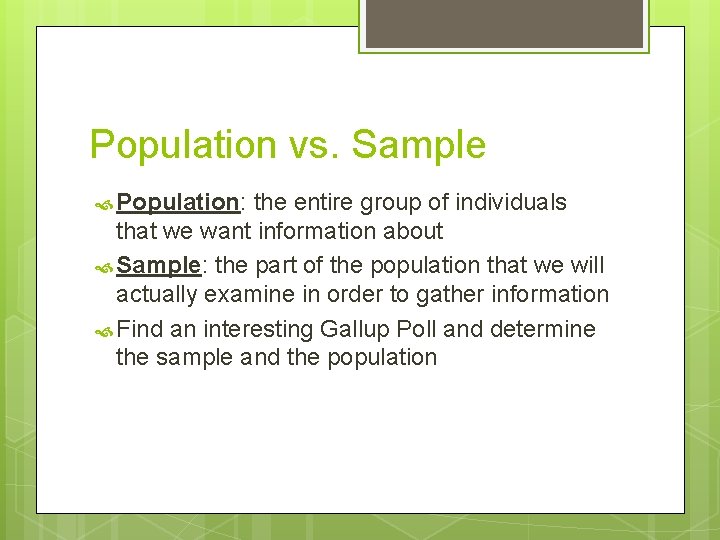 Population vs. Sample

Population: the entire group of individuals that we want information about

Sample: the part of the population that we will actually examine in order to gather information

Find an interesting Gallup Poll and determine the sample and the population